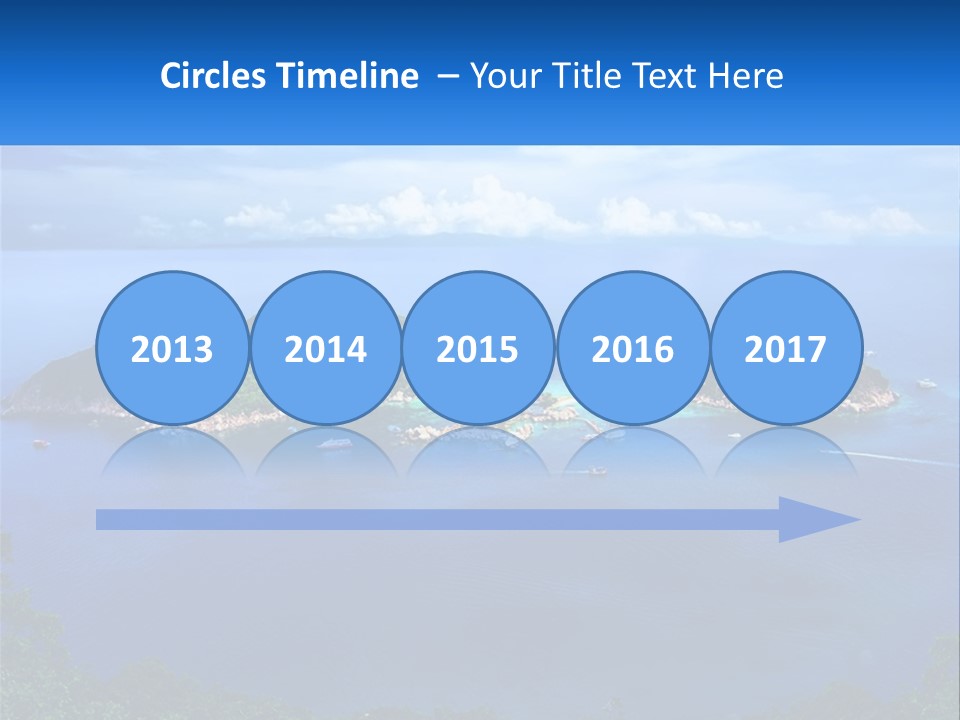 Circles Timeline – Your Title Text Here

2013 2014 2015 2016 2017